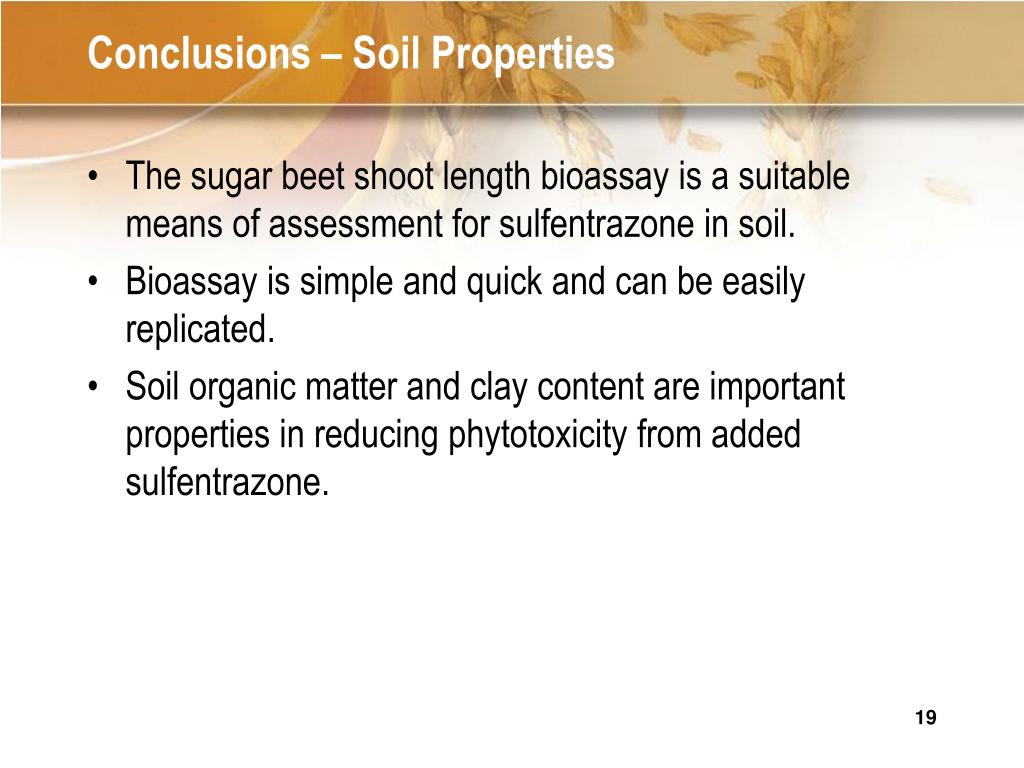 Conclusions – Soil Properties

• The sugar beet shoot length bioassay is a suitable means of assessment for sulfentrazone in soil.
• Bioassay is simple and quick and can be easily replicated.
• Soil organic matter and clay content are important properties in reducing phytotoxicity from added sulfentrazone.

19